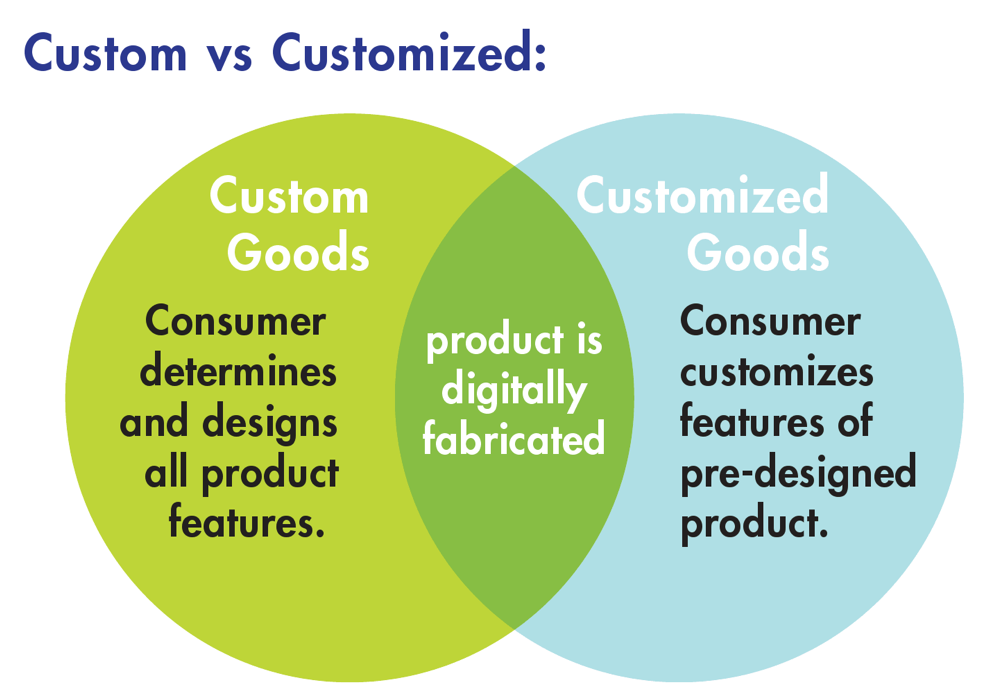 Custom vs Customized:

Custom Goods

Consumer determines and designs all product features.

product is digitally fabricated

Customized Goods

Consumer customizes features of pre-designed product.